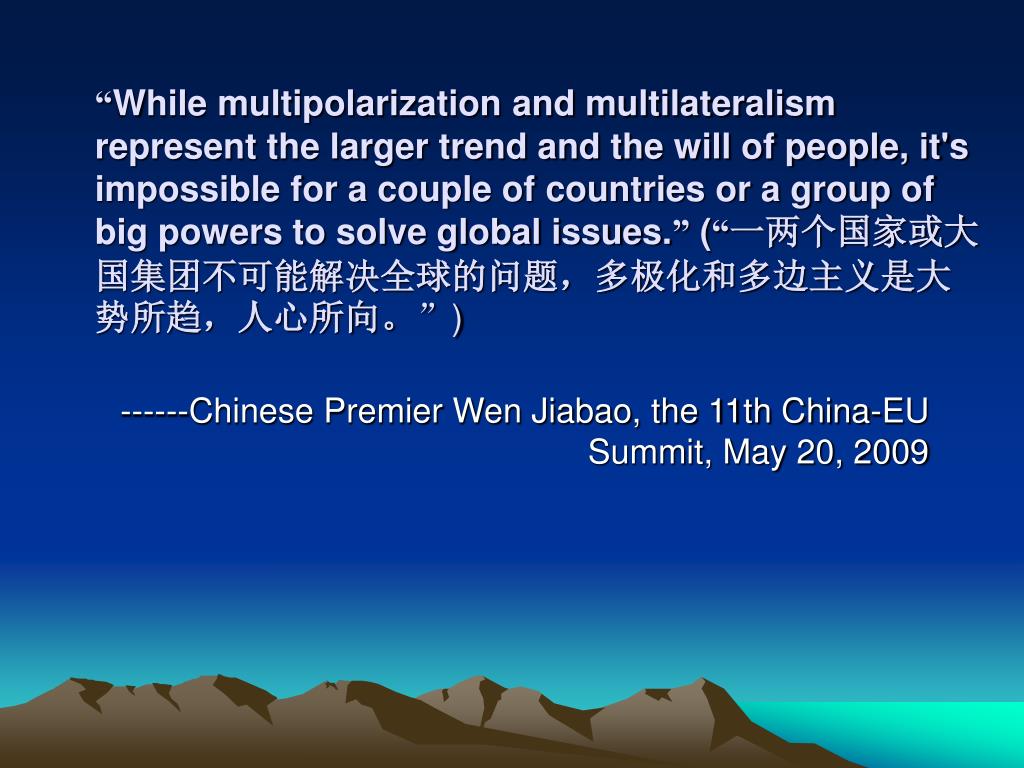 “While multipolarization and multilateralism represent the larger trend and the will of people, it's impossible for a couple of countries or a group of big powers to solve global issues.” (“一两个国家或大国集团不可能解决全球的问题，多极化和多边主义是大势所趋，人心所向。”)

------Chinese Premier Wen Jiabao, the 11th China-EU Summit, May 20, 2009